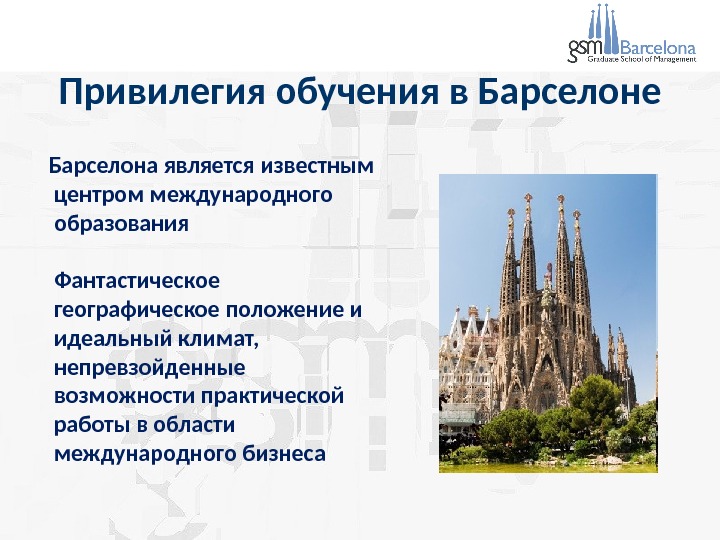 gsm Barcelona
Graduate School of Management

Привилегия обучения в Барселоне

Барселона является известным центром международного образования

Фантастическое географическое положение и идеальный климат, непревзойденные возможности практической работы в области международного бизнеса